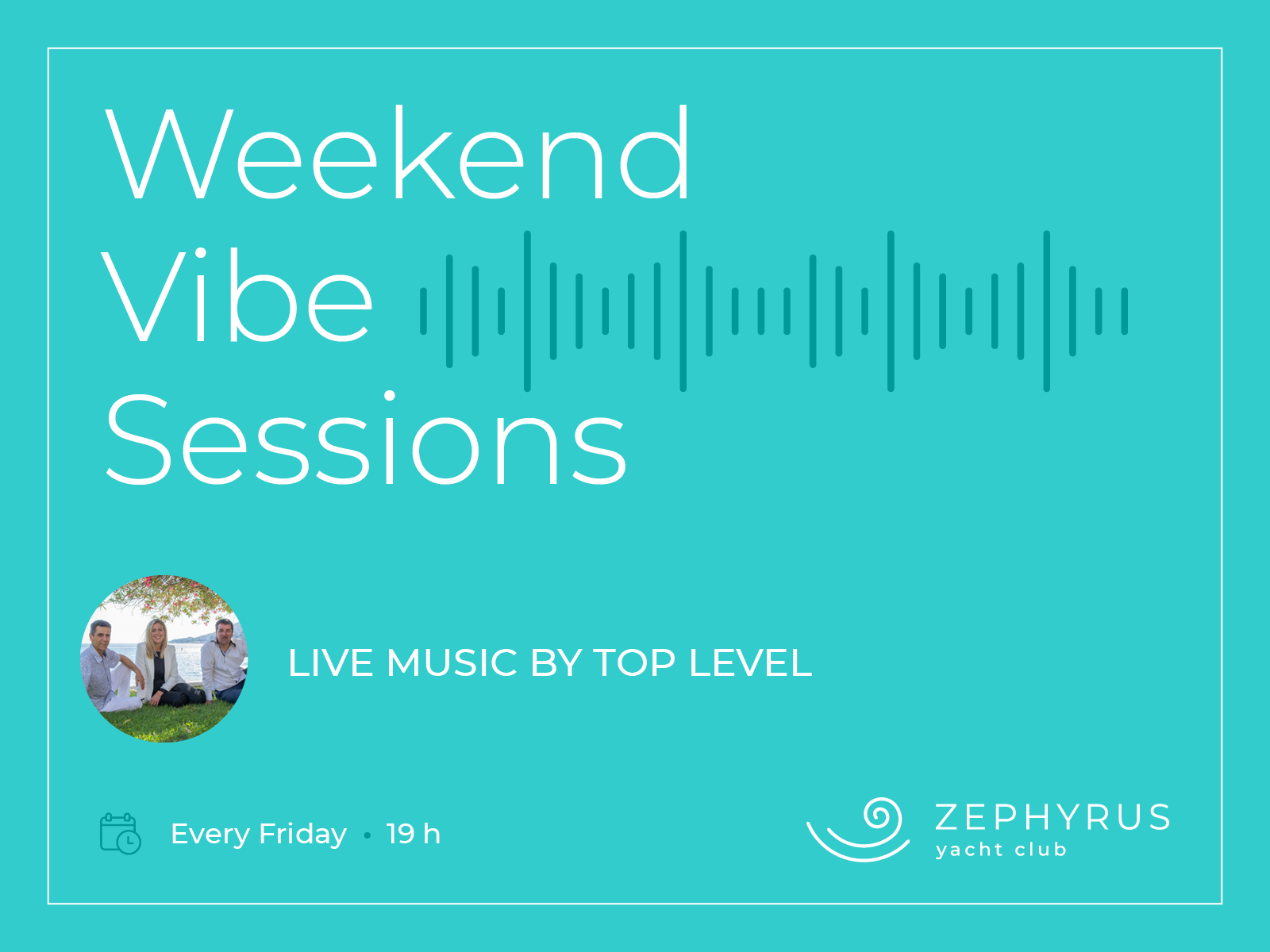 Weekend
Vibe
Sessions

LIVE MUSIC BY TOP LEVEL

Every Friday • 19 h

ZEPHYRUS
yacht club